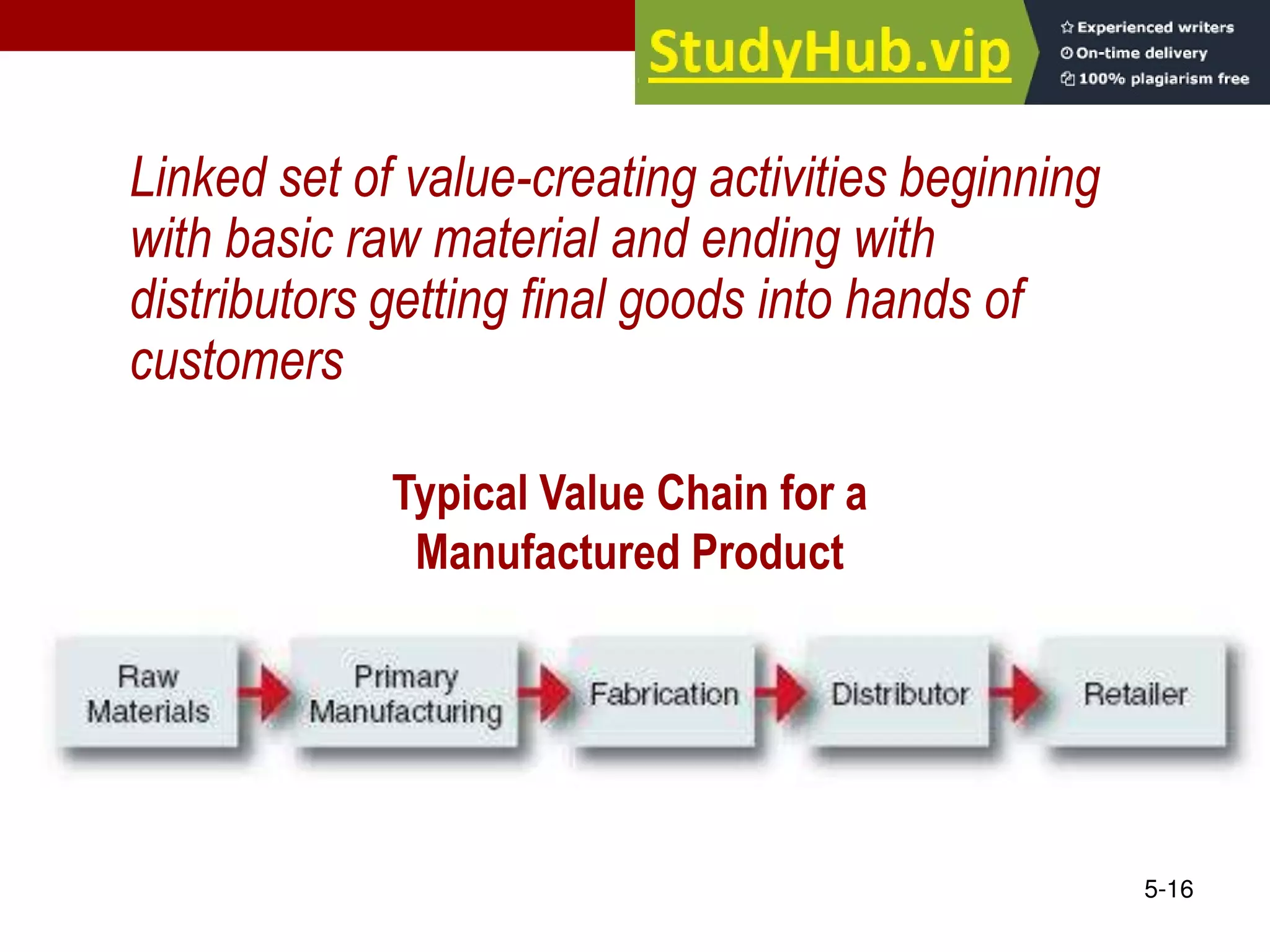 StudyHub.vip

Experienced writers
On-time delivery
100% plagiarism free

Linked set of value-creating activities beginning with basic raw material and ending with distributors getting final goods into hands of customers

Typical Value Chain for a Manufactured Product

Raw Materials

Primary Manufacturing

Fabrication

Distributor

Retailer

5-16